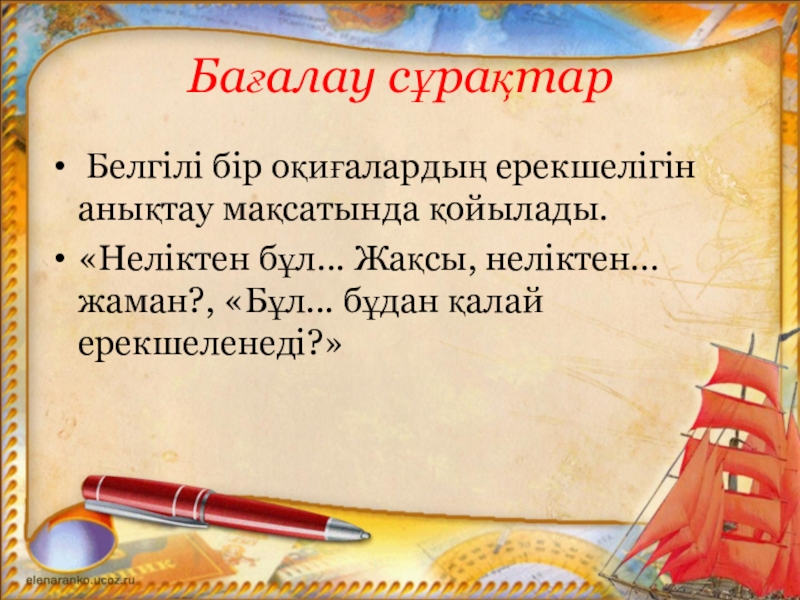 Бағалау сұрақтар

• Белгілі бір оқиғалардың ерекшелігін анықтау мақсатында қойылады.

• «Неліктен бұл... Жақсы, неліктен... жаман?, «Бұл... бұдан қалай ерекшеленеді?»

elenaranko.ucoz.ru